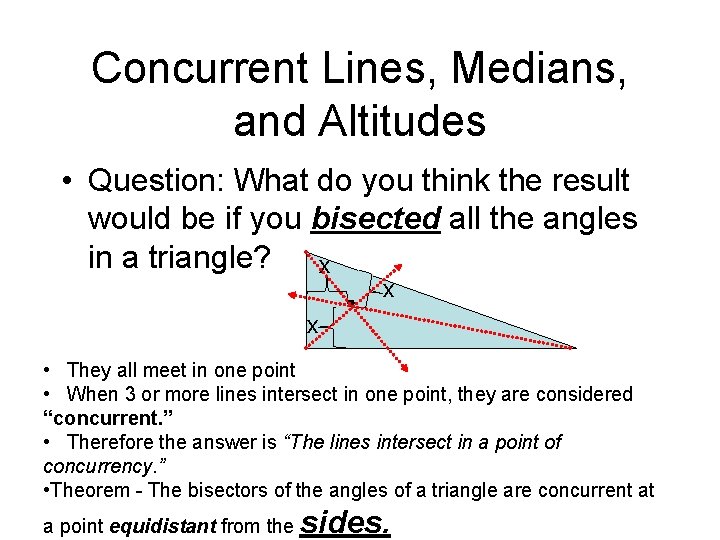 Concurrent Lines, Medians, and Altitudes

• Question: What do you think the result would be if you bisected all the angles in a triangle?

X
X
X

• They all meet in one point
• When 3 or more lines intersect in one point, they are considered "concurrent."
• Therefore the answer is "The lines intersect in a point of concurrency."
•Theorem - The bisectors of the angles of a triangle are concurrent at a point equidistant from the sides.